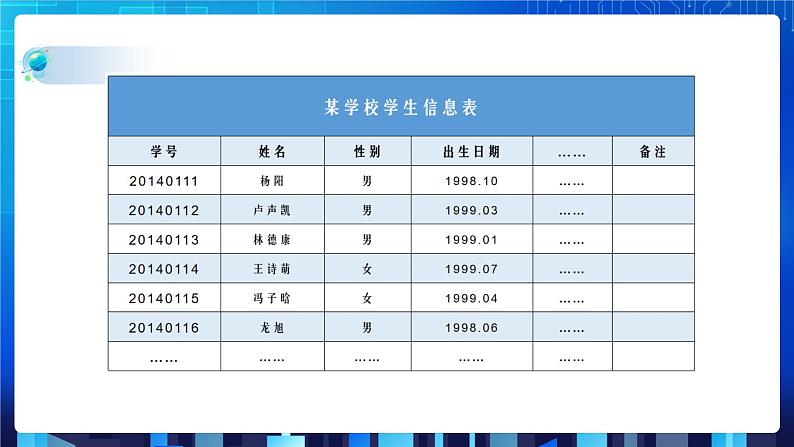 某学校学生信息表

| 学号 | 姓名 | 性别 | 出生日期 | …… | 备注 |
|---|---|---|---|---|---|
| 20140111 | 杨阳 | 男 | 1998.10 | …… | |
| 20140112 | 卢声凯 | 男 | 1999.03 | …… | |
| 20140113 | 林德康 | 男 | 1999.01 | …… | |
| 20140114 | 王诗萌 | 女 | 1999.07 | …… | |
| 20140115 | 冯子晗 | 女 | 1999.04 | …… | |
| 20140116 | 龙旭 | 男 | 1998.06 | …… | |
| …… | …… | …… | …… | …… | |